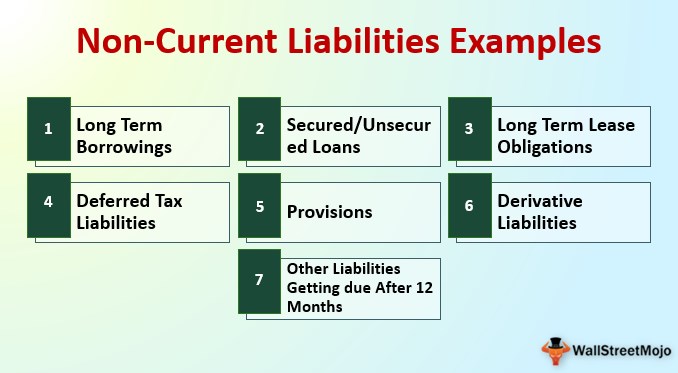 Non-Current Liabilities Examples

1 Long Term Borrowings

2 Secured/Unsecured Loans

3 Long Term Lease Obligations

4 Deferred Tax Liabilities

5 Provisions

6 Derivative Liabilities

7 Other Liabilities Getting due After 12 Months

WallStreetMojo